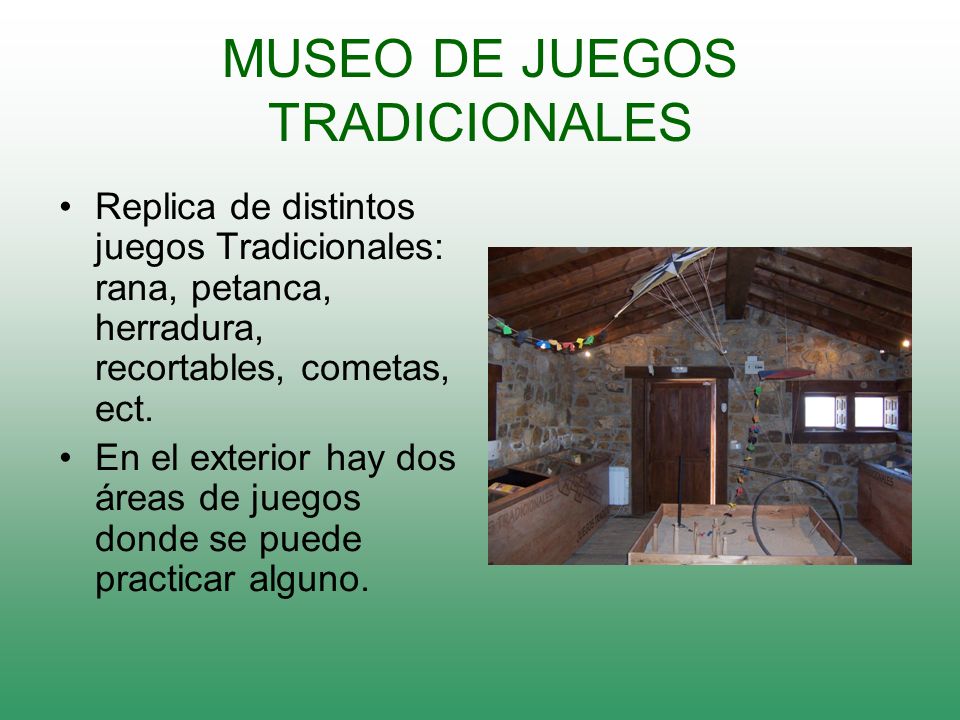 MUSEO DE JUEGOS TRADICIONALES

• Replica de distintos juegos Tradicionales: rana, petanca, herradura, recortables, cometas, ect.
• En el exterior hay dos áreas de juegos donde se puede practicar alguno.